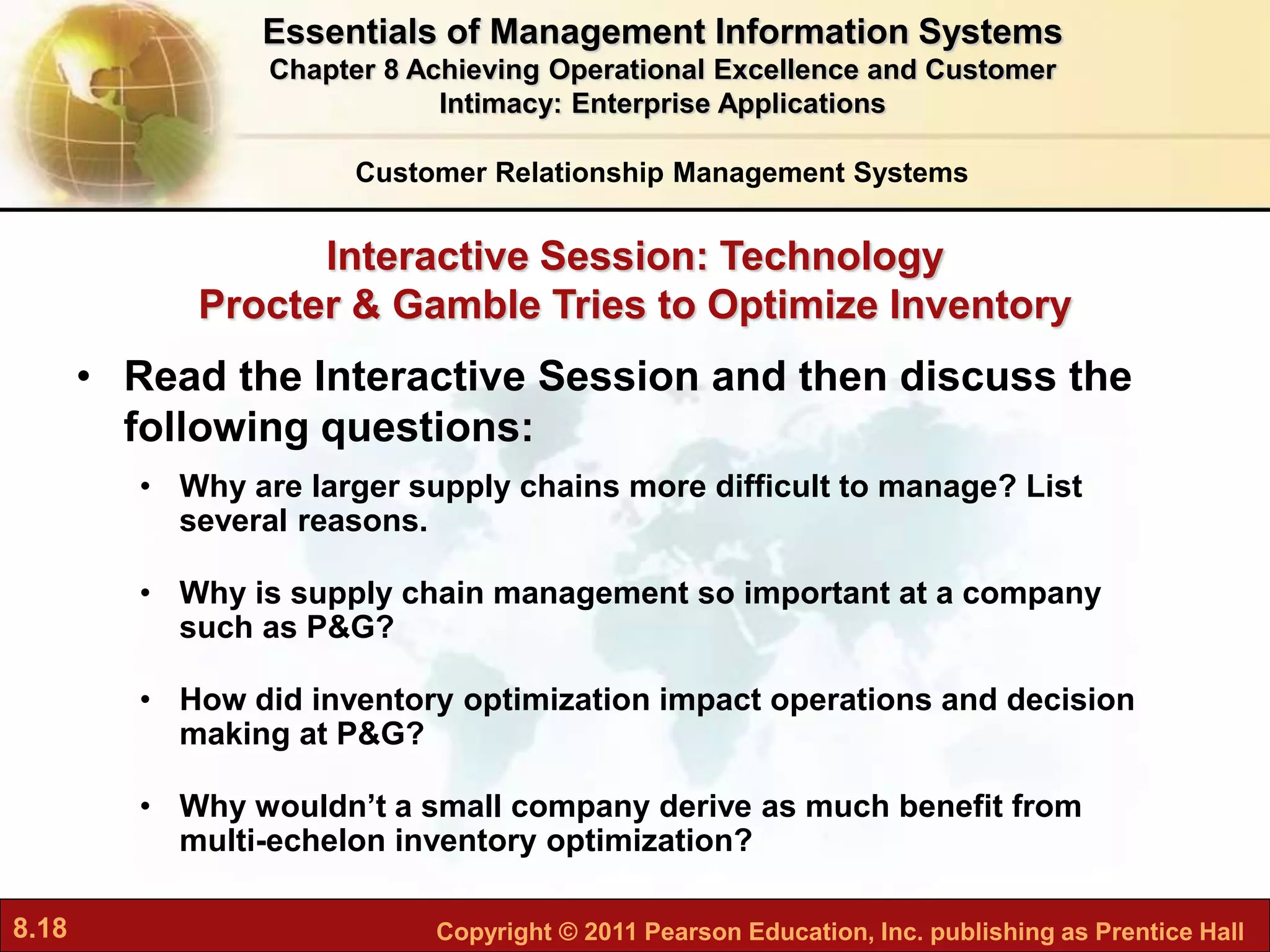 Essentials of Management Information Systems
Chapter 8 Achieving Operational Excellence and Customer Intimacy: Enterprise Applications

Customer Relationship Management Systems

Interactive Session: Technology
Procter & Gamble Tries to Optimize Inventory

• Read the Interactive Session and then discuss the following questions:

• Why are larger supply chains more difficult to manage? List several reasons.

• Why is supply chain management so important at a company such as P&G?

• How did inventory optimization impact operations and decision making at P&G?

• Why wouldn’t a small company derive as much benefit from multi-echelon inventory optimization?

8.18

Copyright © 2011 Pearson Education, Inc. publishing as Prentice Hall